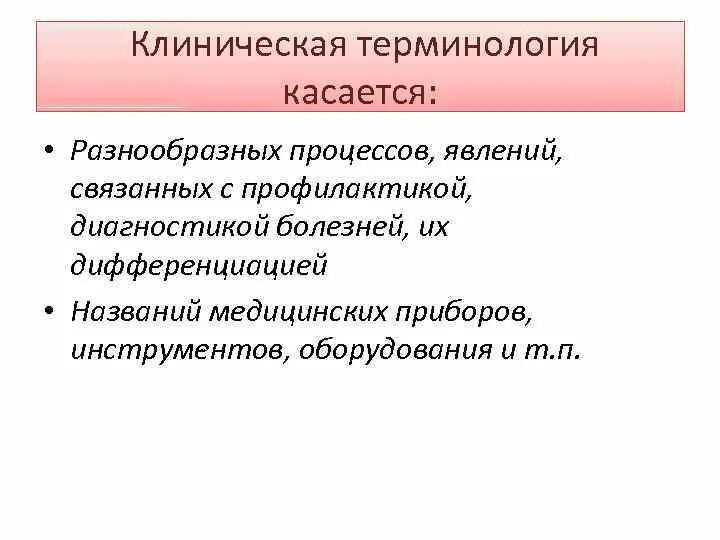 Клиническая терминология касается:

• Разнообразных процессов, явлений, связанных с профилактикой, диагностикой болезней, их дифференциацией

• Названий медицинских приборов, инструментов, оборудования и т.п.